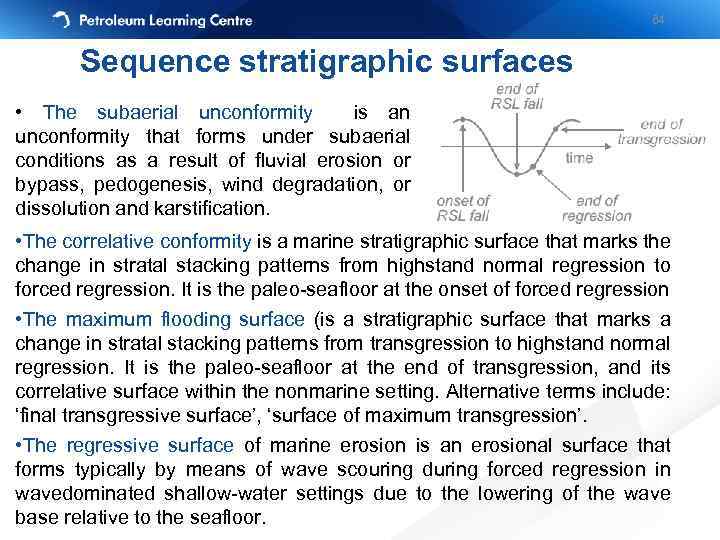 Petroleum Learning Centre

64

Sequence stratigraphic surfaces

• The subaerial unconformity is an unconformity that forms under subaerial conditions as a result of fluvial erosion or bypass, pedogenesis, wind degradation, or dissolution and karstification.

end of RSL fall

end of transgression

time

onset of RSL fall

end of regression

•The correlative conformity is a marine stratigraphic surface that marks the change in stratal stacking patterns from highstand normal regression to forced regression. It is the paleo-seafloor at the onset of forced regression

•The maximum flooding surface (is a stratigraphic surface that marks a change in stratal stacking patterns from transgression to highstand normal regression. It is the paleo-seafloor at the end of transgression, and its correlative surface within the nonmarine setting. Alternative terms include: 'final transgressive surface', 'surface of maximum transgression'.

•The regressive surface of marine erosion is an erosional surface that forms typically by means of wave scouring during forced regression in wavedominated shallow-water settings due to the lowering of the wave base relative to the seafloor.